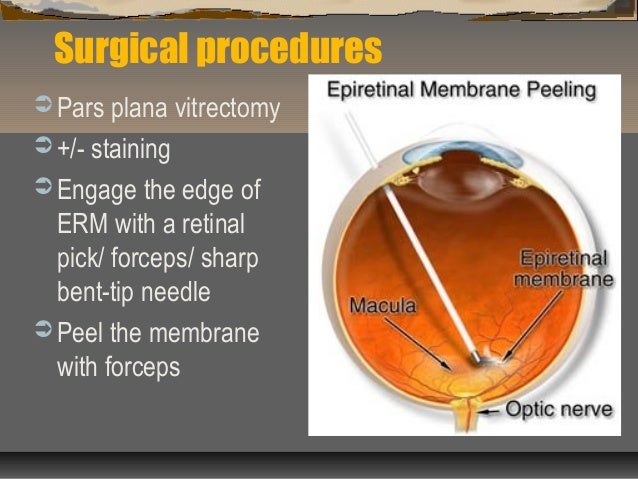 Surgical procedures

Pars plana vitrectomy

+/- staining

Engage the edge of ERM with a retinal pick/ forceps/ sharp bent-tip needle

Peel the membrane with forceps

Epiretinal Membrane Peeling

Epiretinal membrane

Macula

Optic nerve